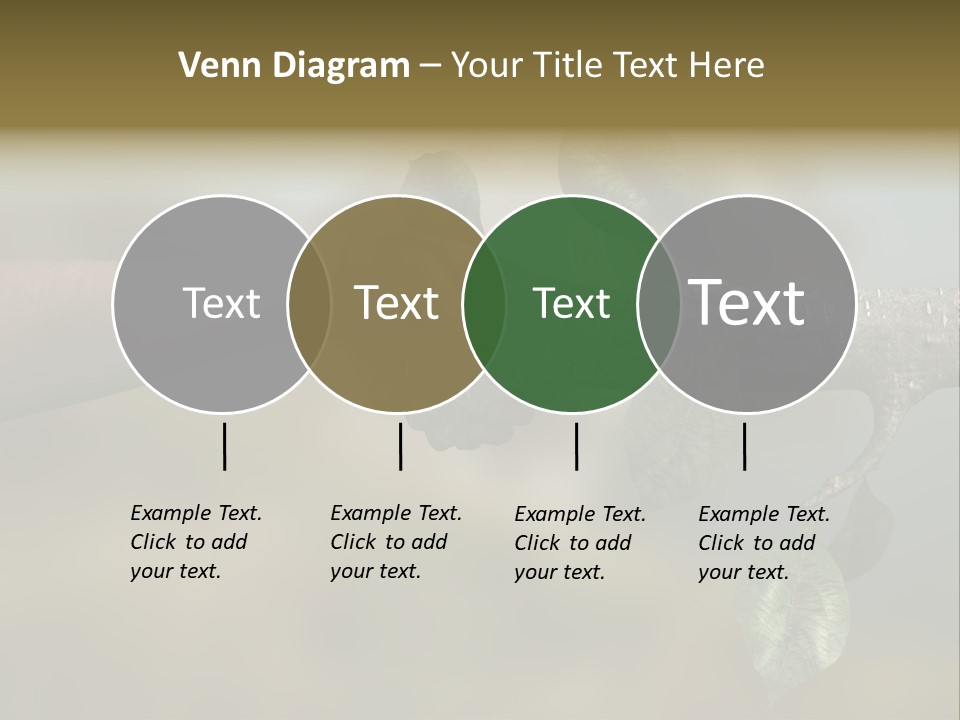 Venn Diagram – Your Title Text Here

Text

Text

Text

Text

Example Text. Click to add your text.

Example Text. Click to add your text.

Example Text. Click to add your text.

Example Text. Click to add your text.